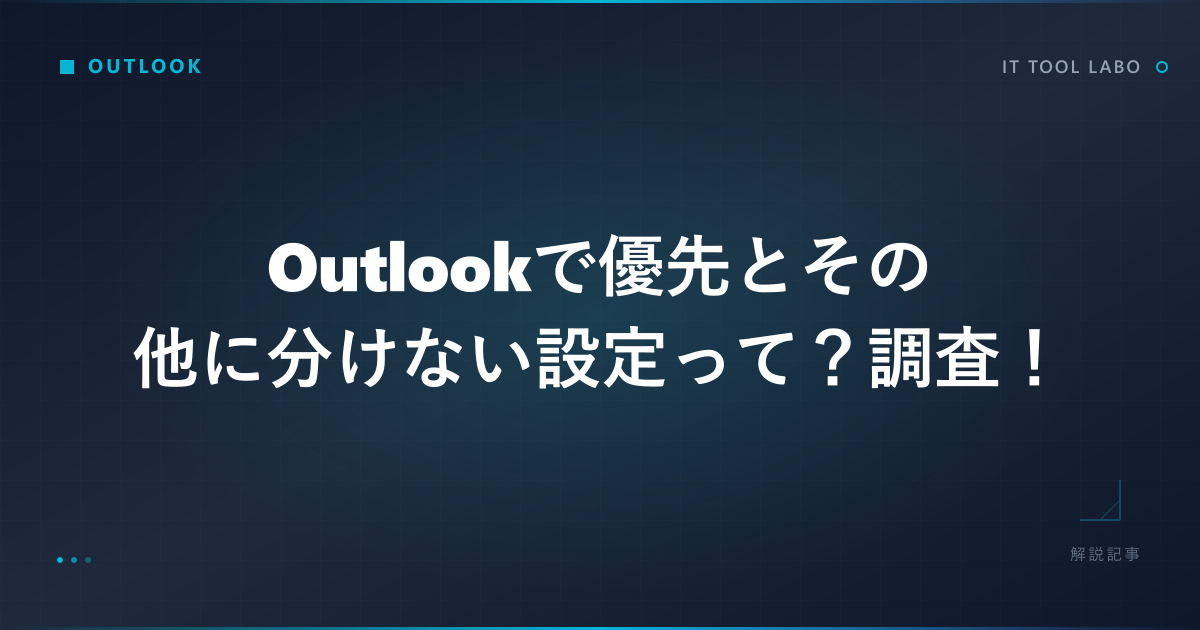 OUTLOOK

IT TOOL LABO

Outlookで優先とその他に分けない設定って？調査！

解説記事